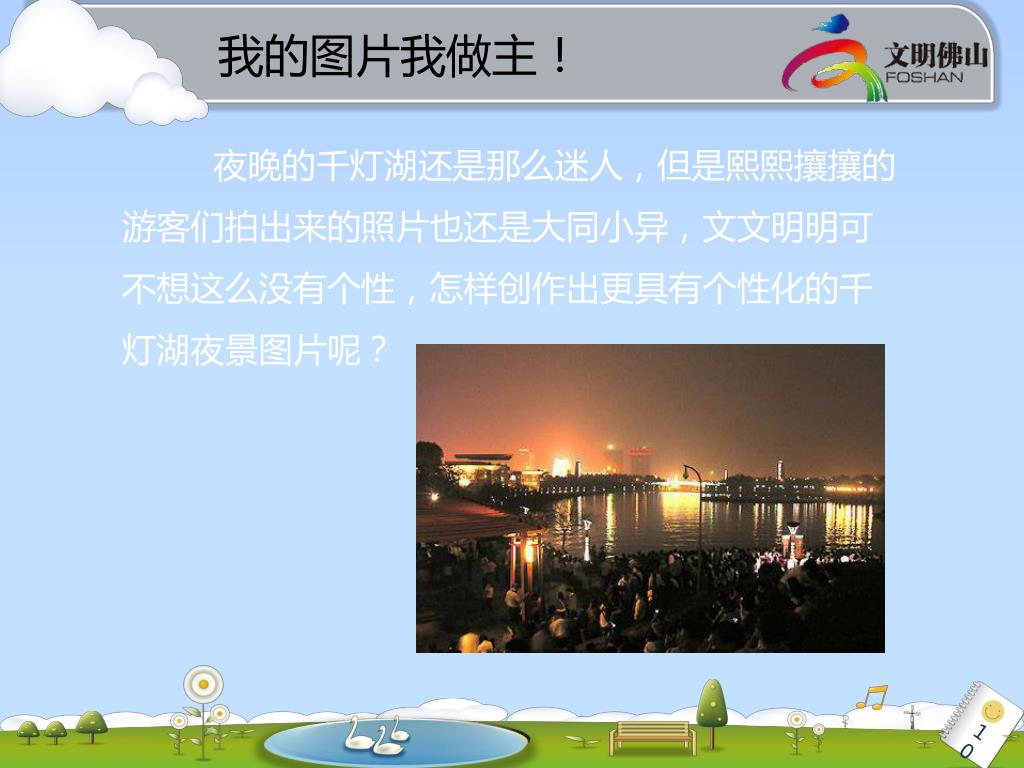 我的图片我做主！

文明佛山
FOSHAN

夜晚的千灯湖还是那么迷人，但是熙熙攘攘的游客们拍出来的照片也还是大同小异，文文明明可不想这么没有个性，怎样创作出更具有个性化的千灯湖夜景图片呢？

10